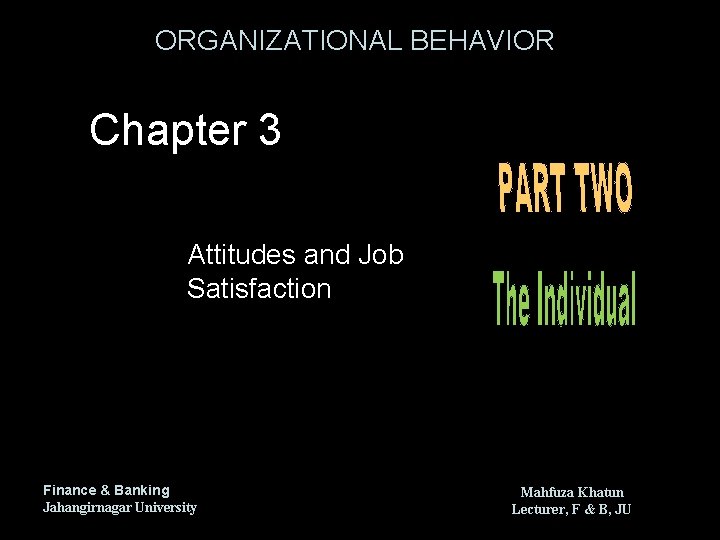 ORGANIZATIONAL BEHAVIOR

Chapter 3

PART TWO

Attitudes and Job Satisfaction

The Individual

Finance & Banking
Jahangirnagar University

Mahfuza Khatun
Lecturer, F & B, JU